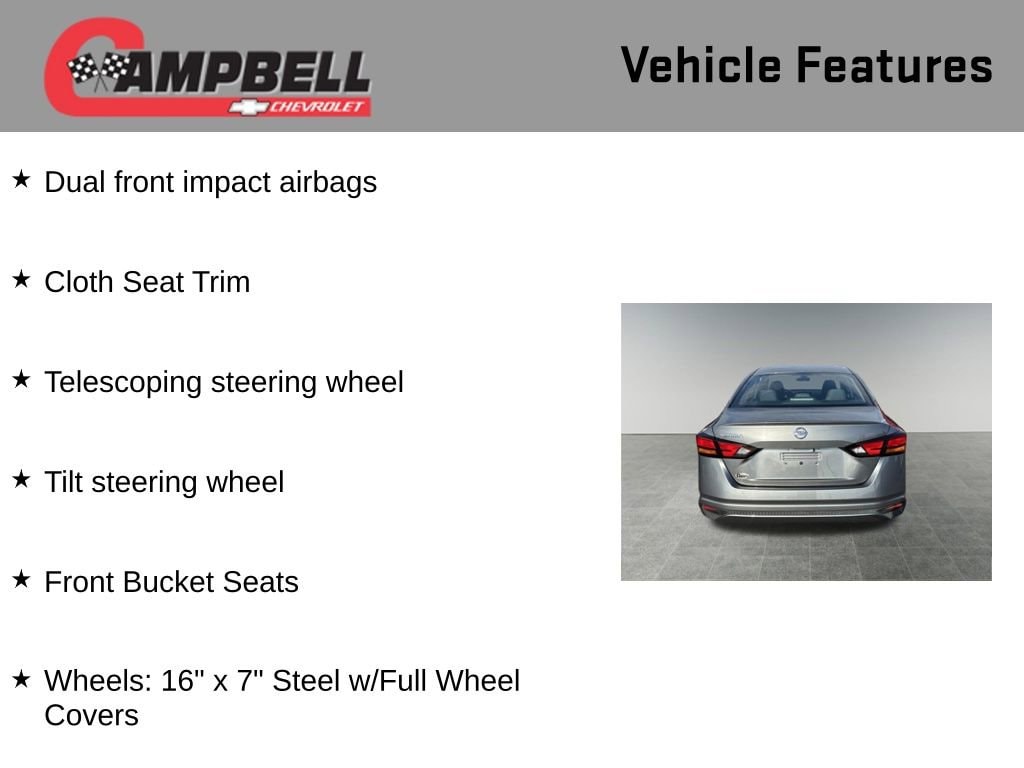 CAMPBELL
CHEVROLET

Vehicle Features

★ Dual front impact airbags

★ Cloth Seat Trim

★ Telescoping steering wheel

★ Tilt steering wheel

★ Front Bucket Seats

★ Wheels: 16" x 7" Steel w/Full Wheel Covers